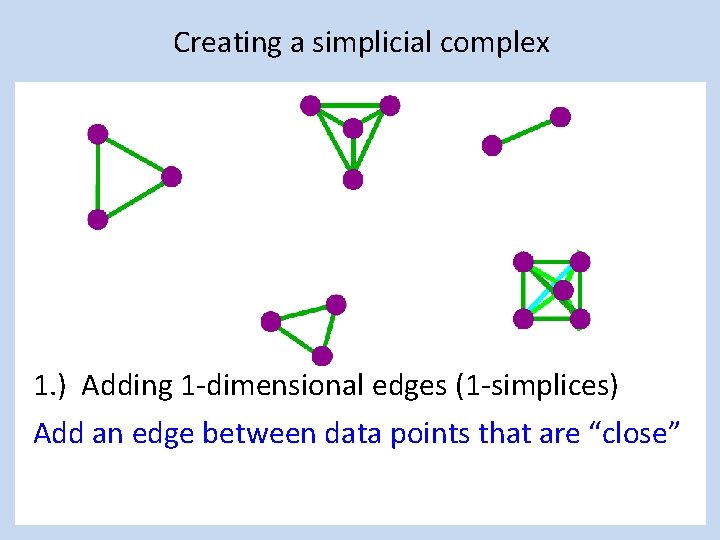 Creating a simplicial complex

1.) Adding 1-dimensional edges (1-simplices)

Add an edge between data points that are “close”